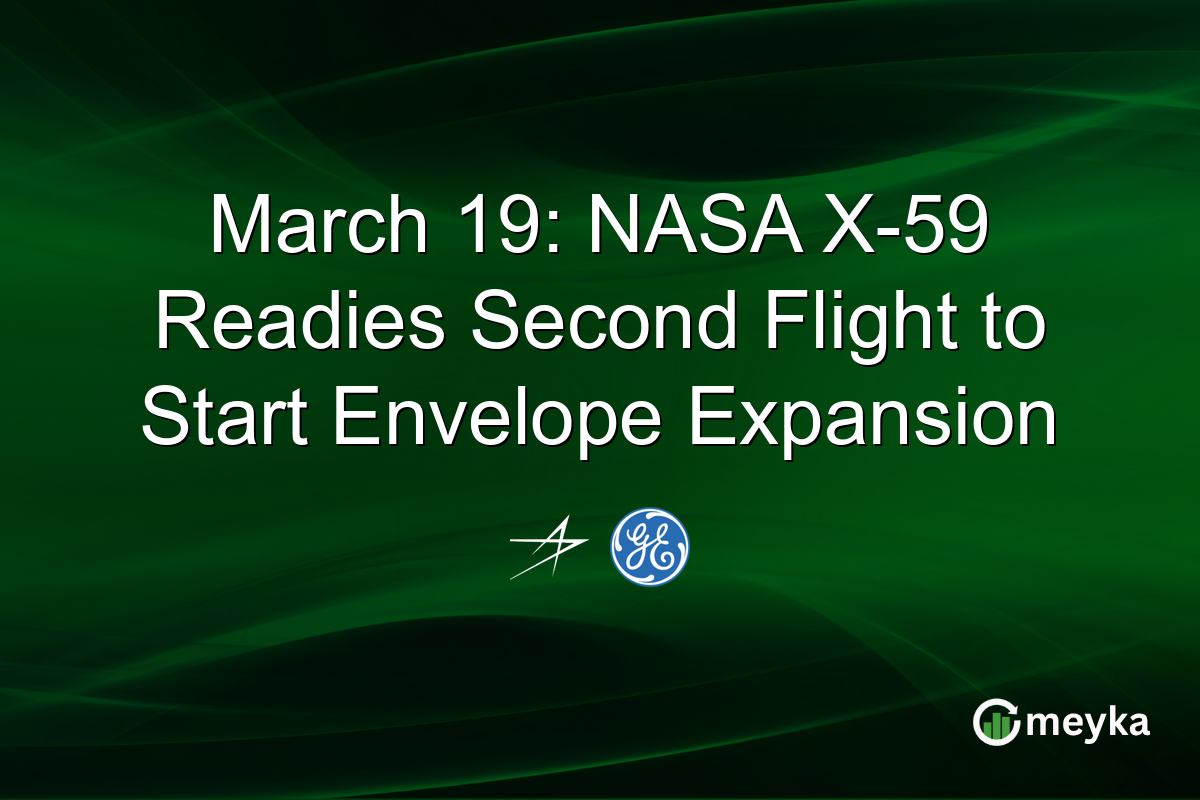 March 19: NASA X-59 Readies Second Flight to Start Envelope Expansion

GE

meyka